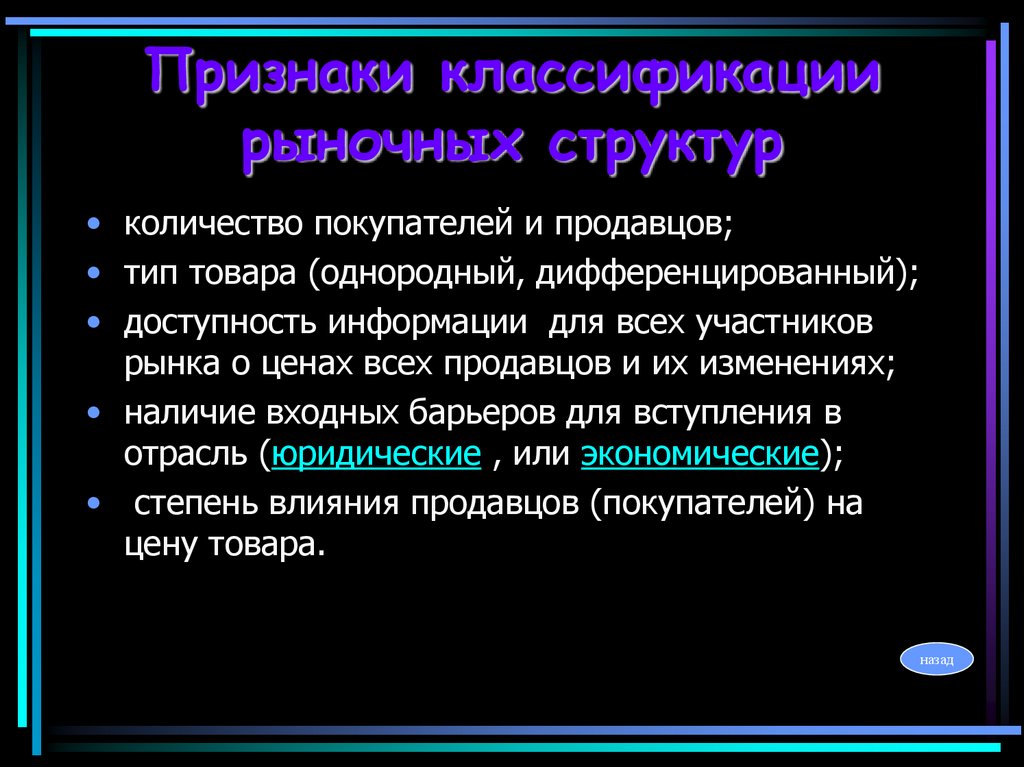 Признаки классификации рыночных структур

• количество покупателей и продавцов;
• тип товара (однородный, дифференцированный);
• доступность информации для всех участников рынка о ценах всех продавцов и их изменениях;
• наличие входных барьеров для вступления в отрасль (юридические , или экономические);
• степень влияния продавцов (покупателей) на цену товара.

назад